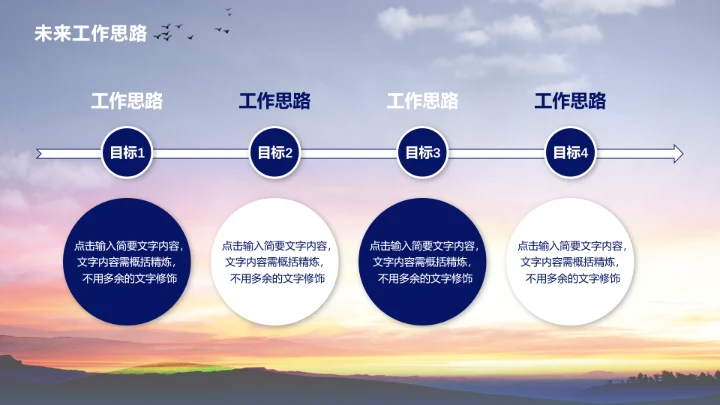 未来工作思路

工作思路

目标1

点击输入简要文字内容，文字内容需概括精炼，不用多余的文字修饰

工作思路

目标2

点击输入简要文字内容，文字内容需概括精炼，不用多余的文字修饰

工作思路

目标3

点击输入简要文字内容，文字内容需概括精炼，不用多余的文字修饰

工作思路

目标4

点击输入简要文字内容，文字内容需概括精炼，不用多余的文字修饰